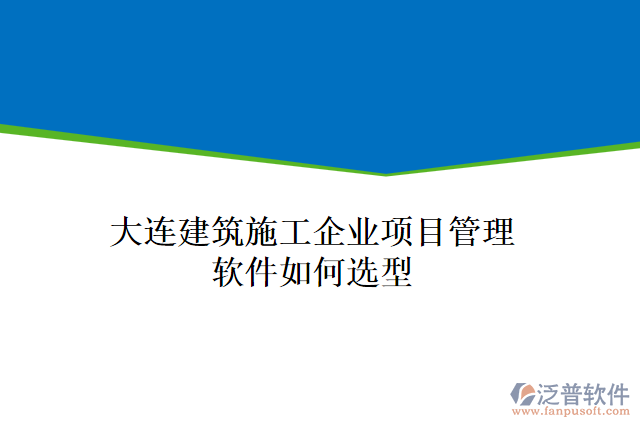 大连建筑施工企业项目管理软件如何选型

泛普软件
www.fanpusoft.com